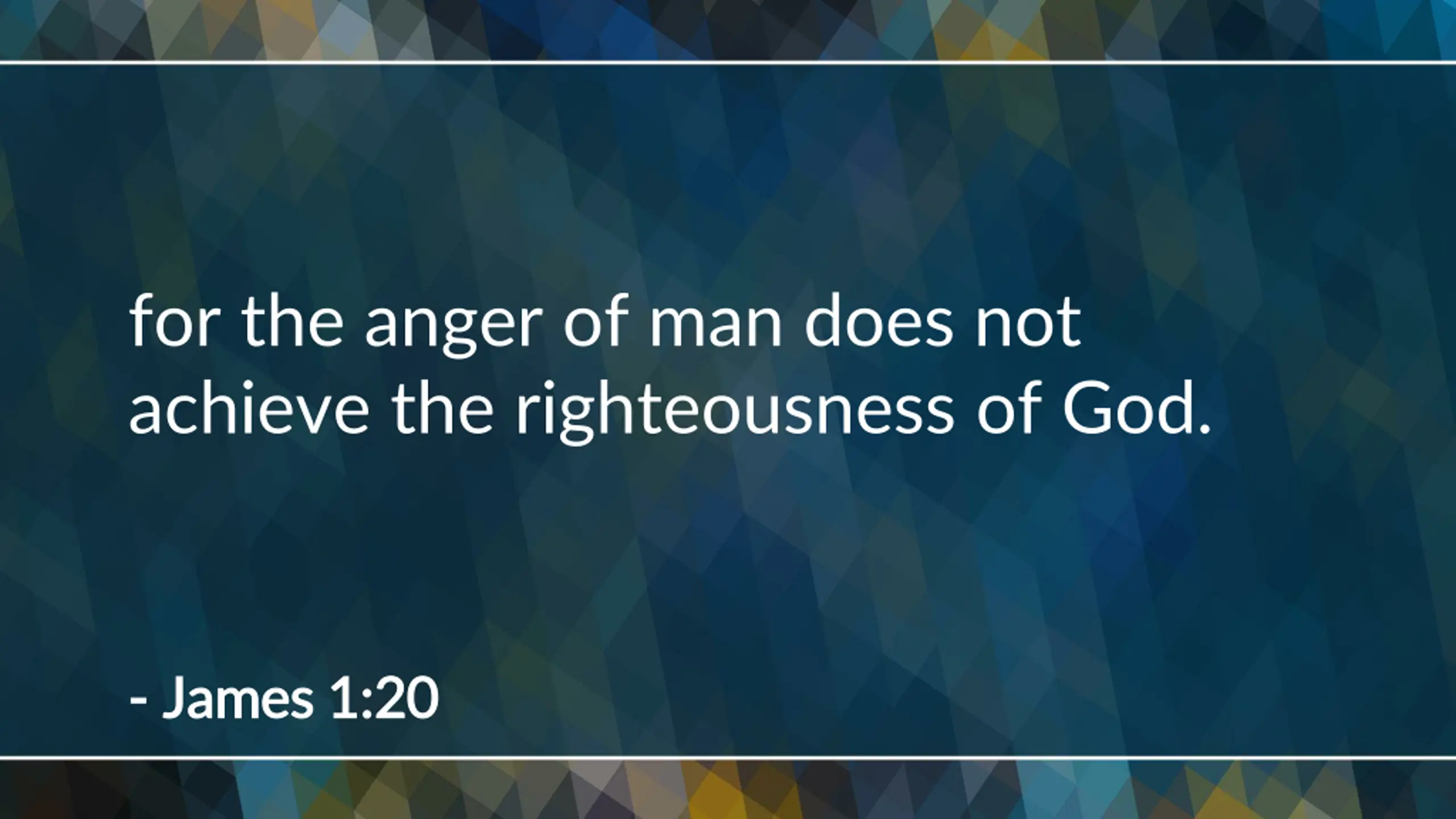 for the anger of man does not achieve the righteousness of God.

- James 1:20